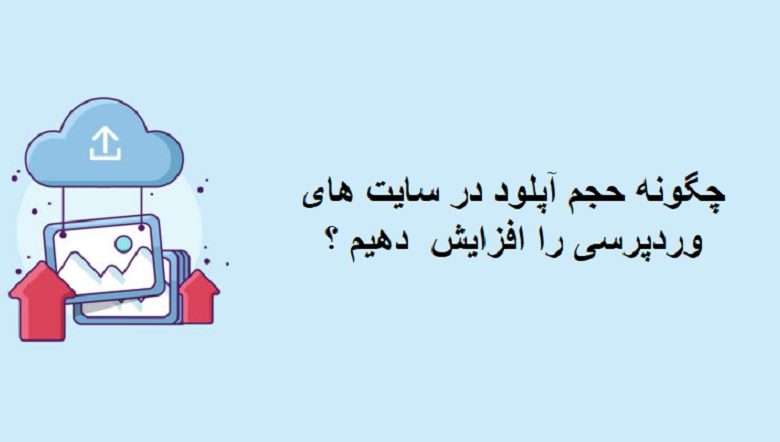 چگونه حجم آپلود در سایت های وردپرسی را افزایش دهیم ؟